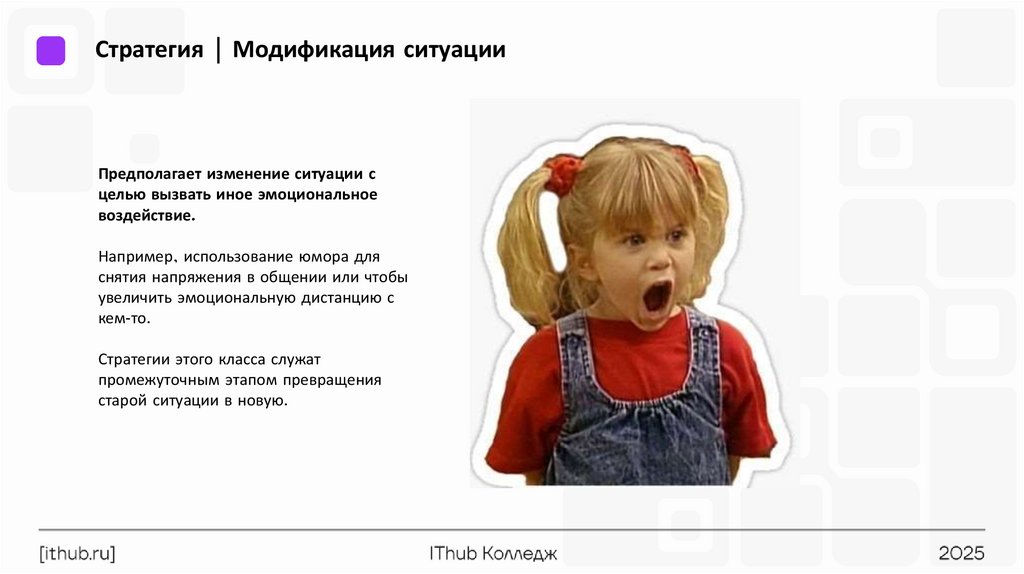 Стратегия | Модификация ситуации

Предполагает изменение ситуации с целью вызвать иное эмоциональное воздействие.

Например, использование юмора для снятия напряжения в общении или чтобы увеличить эмоциональную дистанцию с кем-то.

Стратегии этого класса служат промежуточным этапом превращения старой ситуации в новую.

[ithub.ru]

IThub Колледж

2025